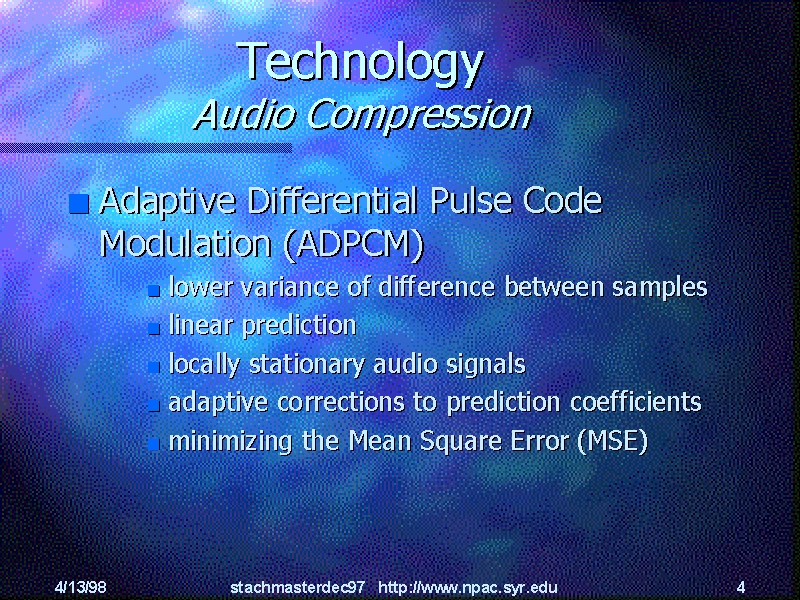 Technology
Audio Compression

Adaptive Differential Pulse Code Modulation (ADPCM)

lower variance of difference between samples

linear prediction

locally stationary audio signals

adaptive corrections to prediction coefficients

minimizing the Mean Square Error (MSE)

4/13/98 stachmasterdec97 http://www.npac.syr.edu 4